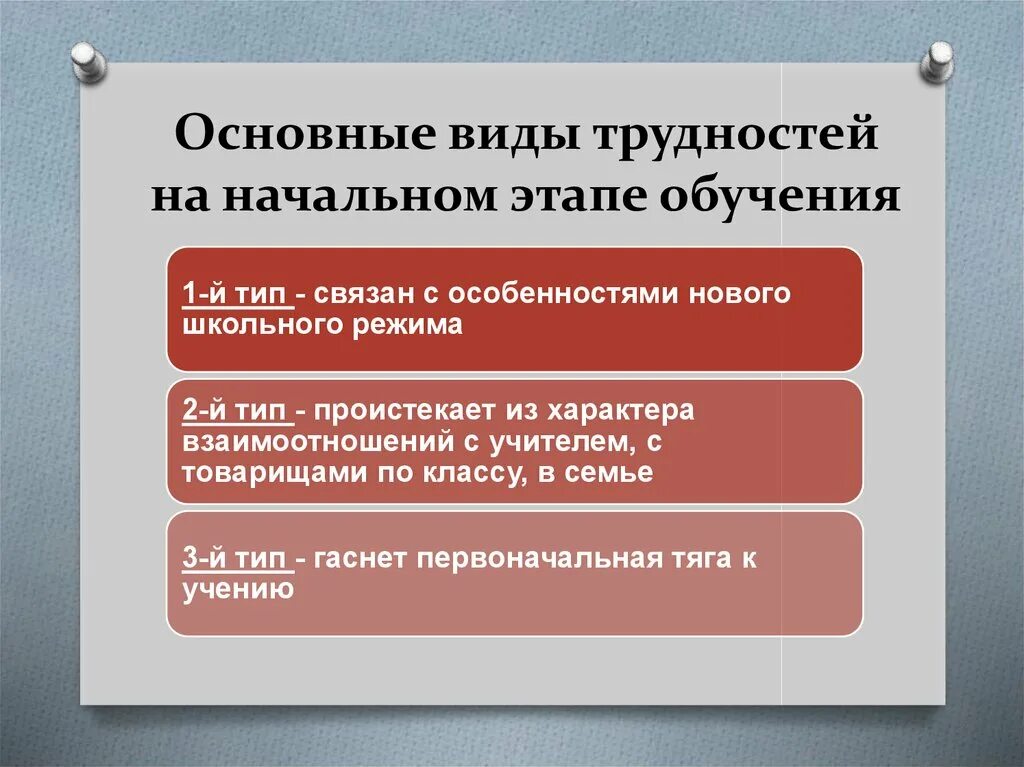 Основные виды трудностей на начальном этапе обучения

1-й тип - связан с особенностями нового школьного режима

2-й тип - проистекает из характера взаимоотношений с учителем, с товарищами по классу, в семье

3-й тип - гаснет первоначальная тяга к учению